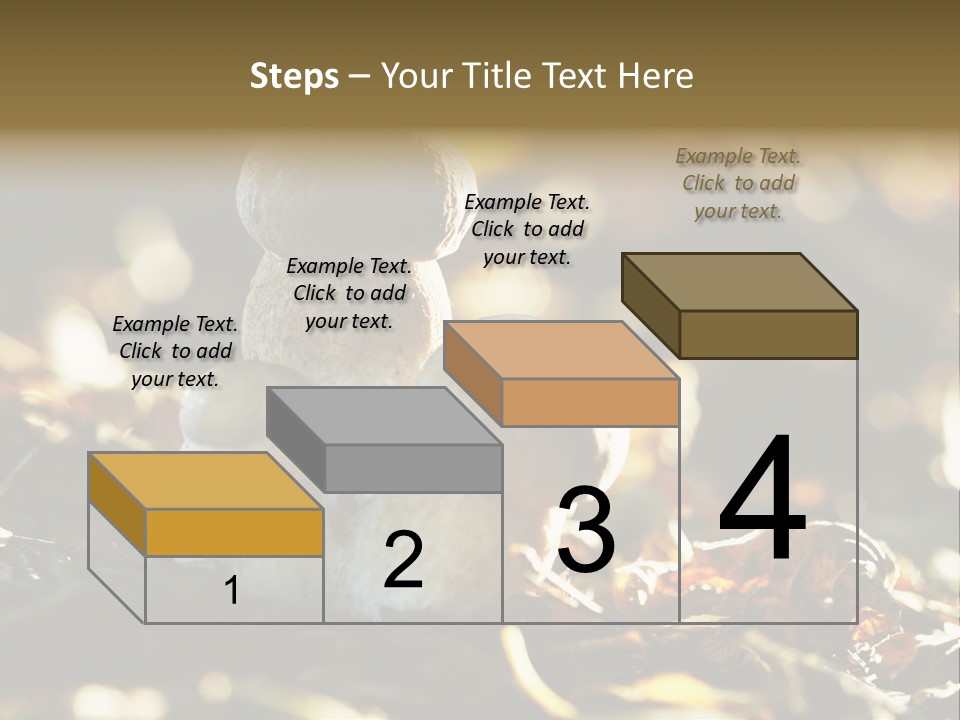 Steps – Your Title Text Here

Example Text. Click to add your text.

Example Text. Click to add your text.

Example Text. Click to add your text.

Example Text. Click to add your text.

1

2

3

4